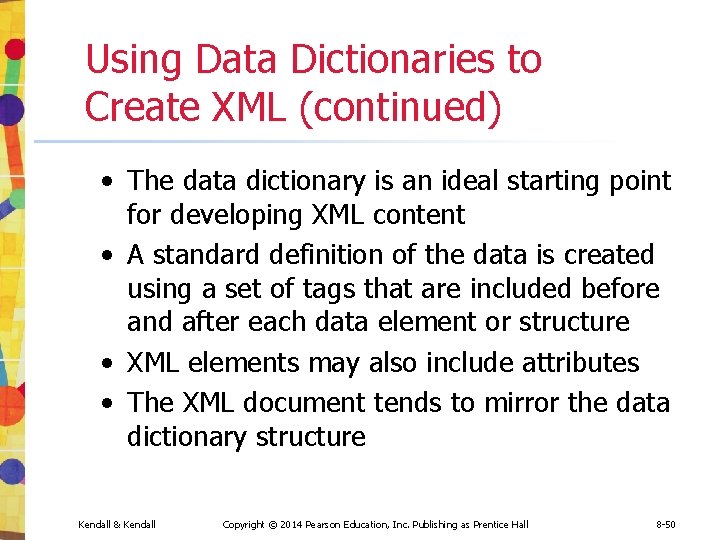 Using Data Dictionaries to Create XML (continued)

• The data dictionary is an ideal starting point for developing XML content
• A standard definition of the data is created using a set of tags that are included before and after each data element or structure
• XML elements may also include attributes
• The XML document tends to mirror the data dictionary structure

Kendall & Kendall

Copyright © 2014 Pearson Education, Inc. Publishing as Prentice Hall

8-50